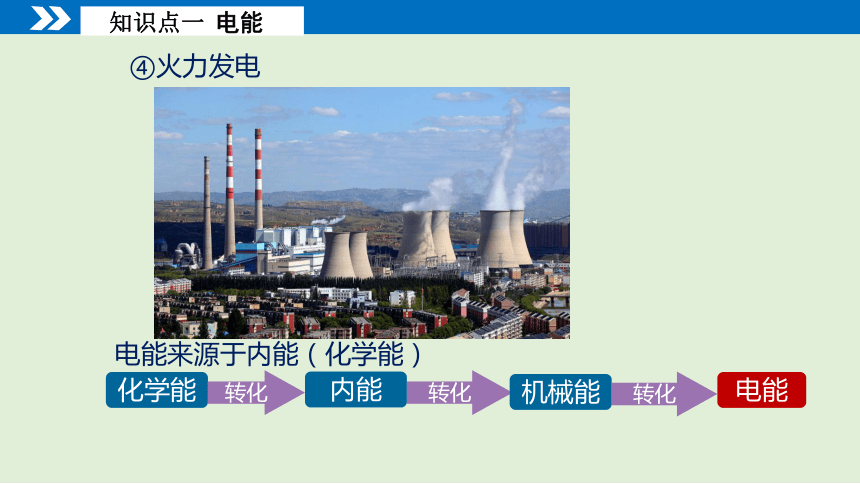 知识点一 电能

④火力发电

电能来源于内能（化学能）

化学能 转化 内能 转化 机械能 转化 电能